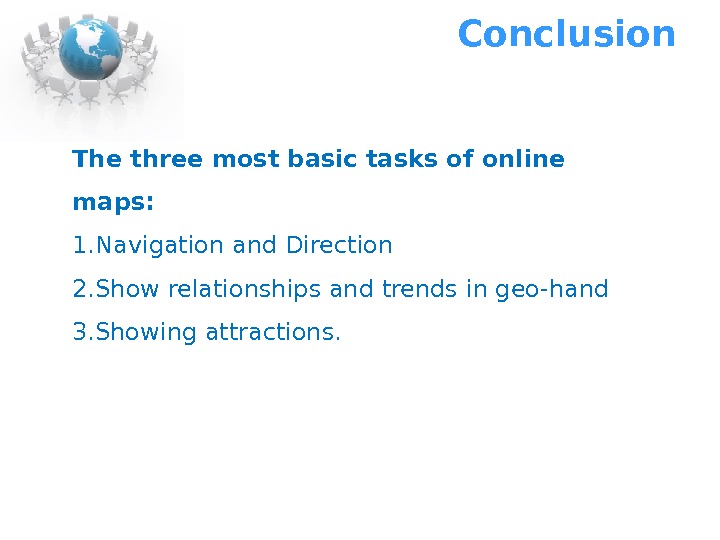 Conclusion

The three most basic tasks of online maps:

1.Navigation and Direction

2.Show relationships and trends in geo-hand

3.Showing attractions.